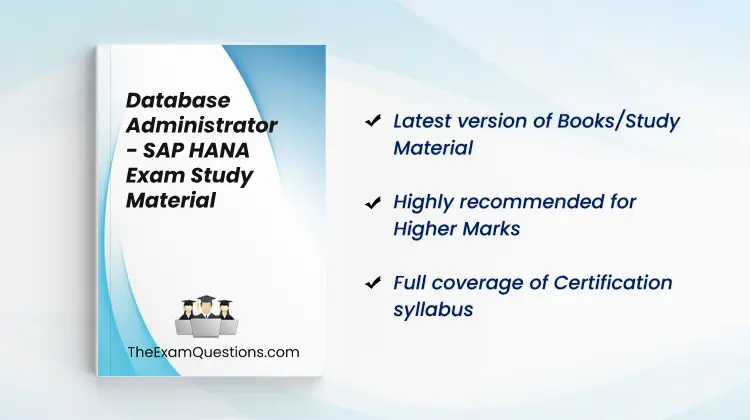 Database Administrator - SAP HANA Exam Study Material

TheExamQuestions.com

✔ Latest version of Books/Study Material

✔ Highly recommended for Higher Marks

✔ Full coverage of Certification syllabus